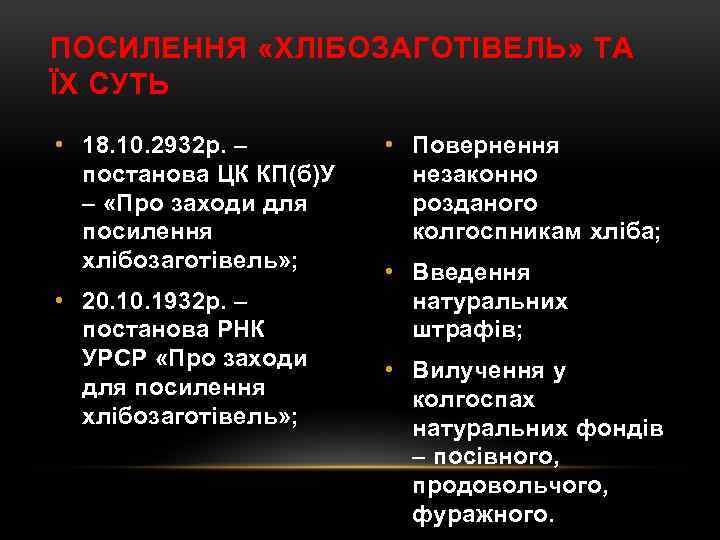 ПОСИЛЕННЯ «ХЛІБОЗАГОТІВЕЛЬ» ТА ЇХ СУТЬ

• 18.10.2932р. – постанова ЦК КП(б)У – «Про заходи для посилення хлібозаготівель»;
• 20.10.1932р. – постанова РНК УРСР «Про заходи для посилення хлібозаготівель»;

• Повернення незаконно розданого колгоспникам хліба;
• Введення натуральних штрафів;
• Вилучення у колгоспах натуральних фондів – посівного, продовольчого, фуражного.